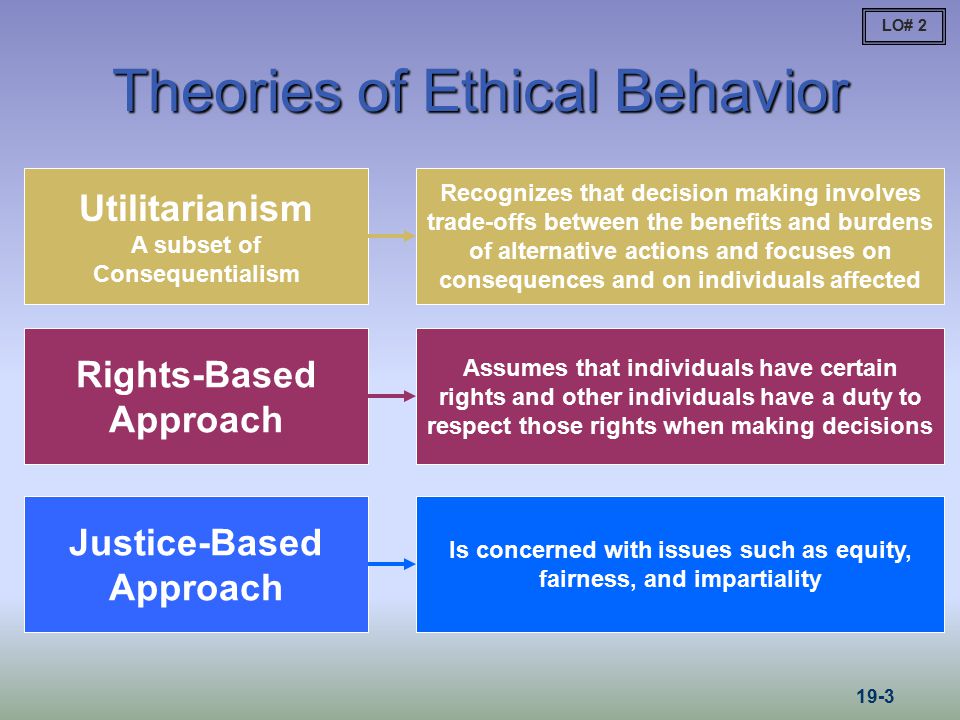 LO# 2

Theories of Ethical Behavior

Utilitarianism
A subset of Consequentialism

Recognizes that decision making involves trade-offs between the benefits and burdens of alternative actions and focuses on consequences and on individuals affected

Rights-Based Approach

Assumes that individuals have certain rights and other individuals have a duty to respect those rights when making decisions

Justice-Based Approach

Is concerned with issues such as equity, fairness, and impartiality

19-3